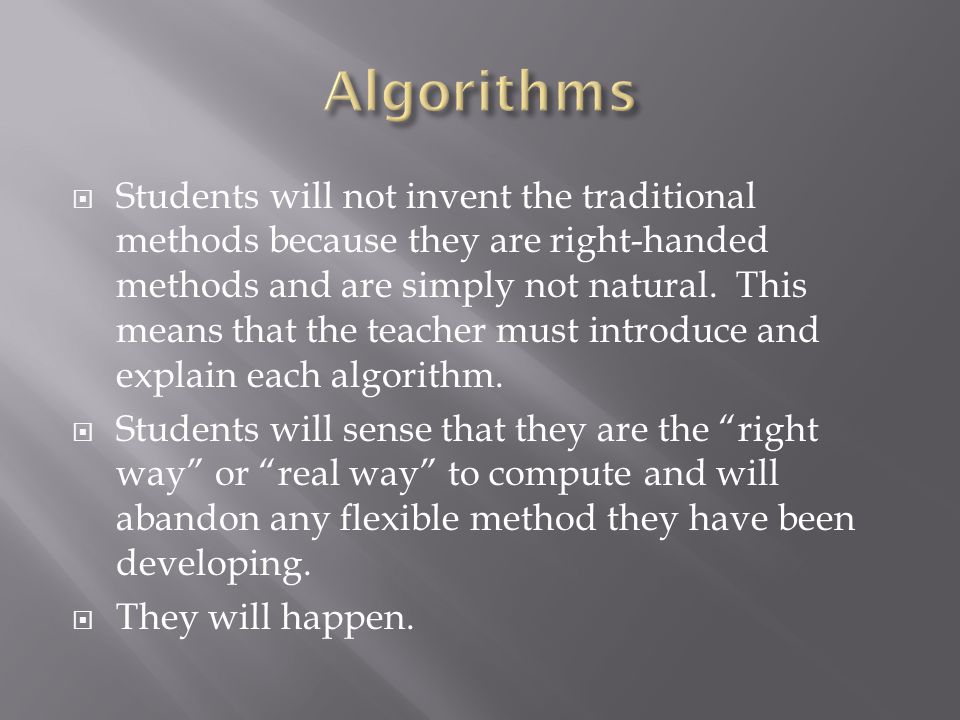 Algorithms

Students will not invent the traditional methods because they are right-handed methods and are simply not natural. This means that the teacher must introduce and explain each algorithm.

Students will sense that they are the “right way” or “real way” to compute and will abandon any flexible method they have been developing.

They will happen.